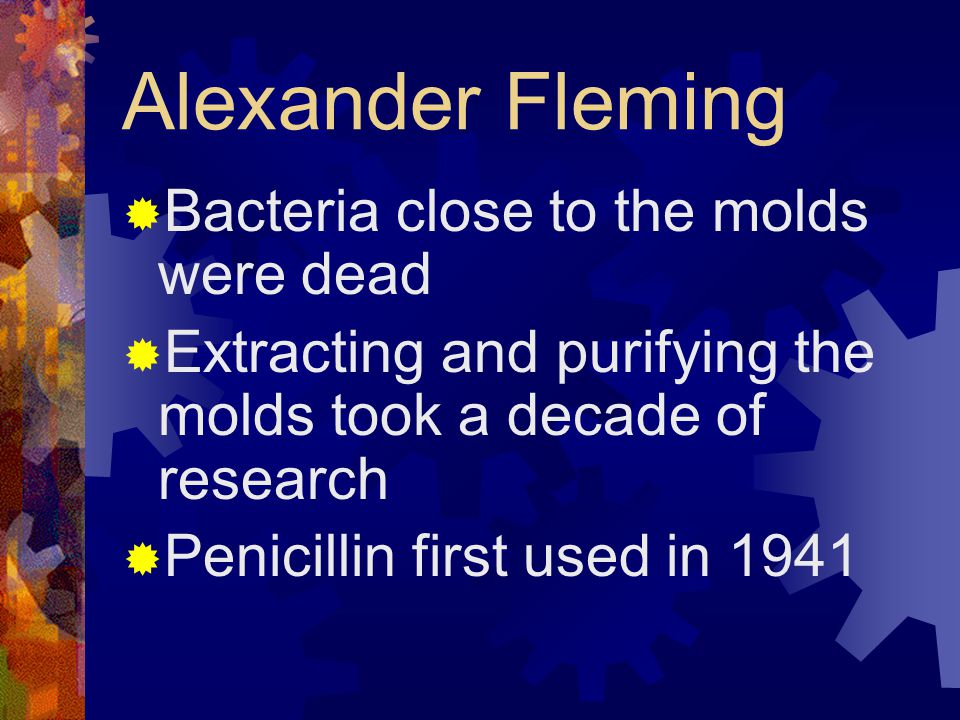 Alexander Fleming

Bacteria close to the molds were dead

Extracting and purifying the molds took a decade of research

Penicillin first used in 1941